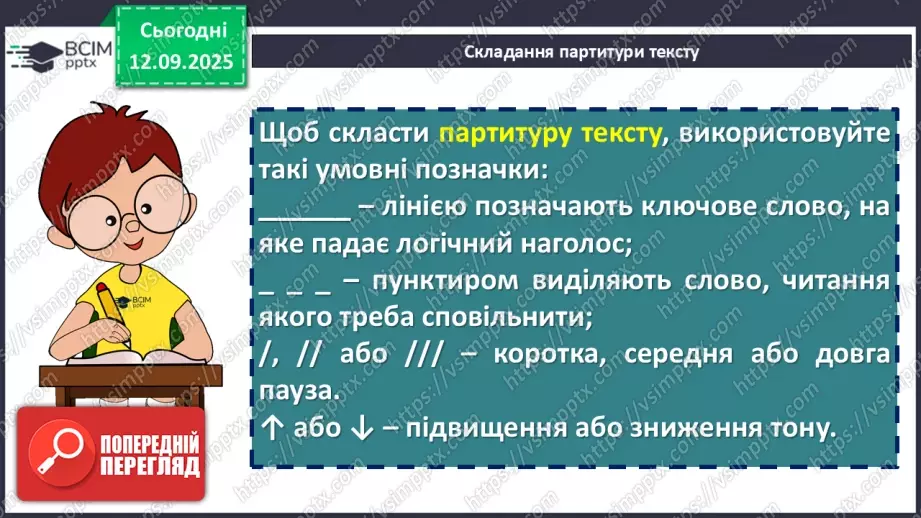 ВСІМ pptx

Сьогодні 12.09.2025

Складання партитури тексту

Щоб скласти партитуру тексту, використовуйте такі умовні позначки:
______ – лінією позначають ключове слово, на яке падає логічний наголос;
_ _ _ – пунктиром виділяють слово, читання якого треба сповільнити;
/, // або /// – коротка, середня або довга пауза.
↑ або ↓ – підвищення або зниження тону.

ВСІМ pptx

ПОПЕРЕДНІЙ ПЕРЕГЛЯД

https://vsimpptx.com